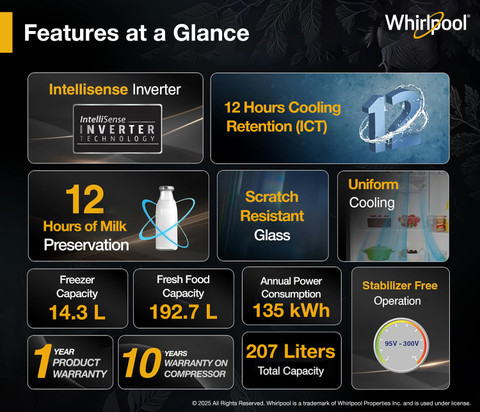 Features at a Glance

Whirlpool

Intellisense Inverter

IntelliSense INVERTER TECHNOLOGY

12 Hours Cooling Retention (ICT)

12

12 Hours of Milk Preservation

Scratch Resistant Glass

Uniform Cooling

Freezer Capacity 14.3 L

Fresh Food Capacity 192.7 L

Annual Power Consumption 135 kWh

Stabilizer Free Operation

95V - 300V

1 YEAR PRODUCT WARRANTY

10 YEARS WARRANTY ON COMPRESSOR

207 Liters Total Capacity

© 2025 All Rights Reserved. Whirlpool is a trademark of Whirlpool Properties Inc. and is used under license.